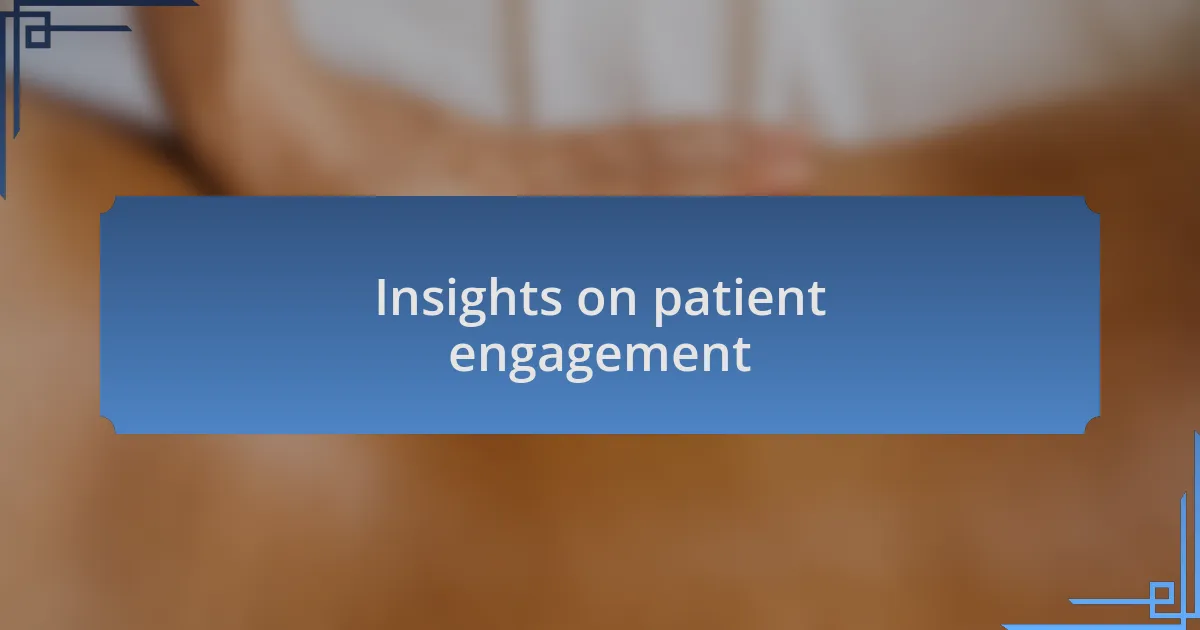 Insights on patient engagement